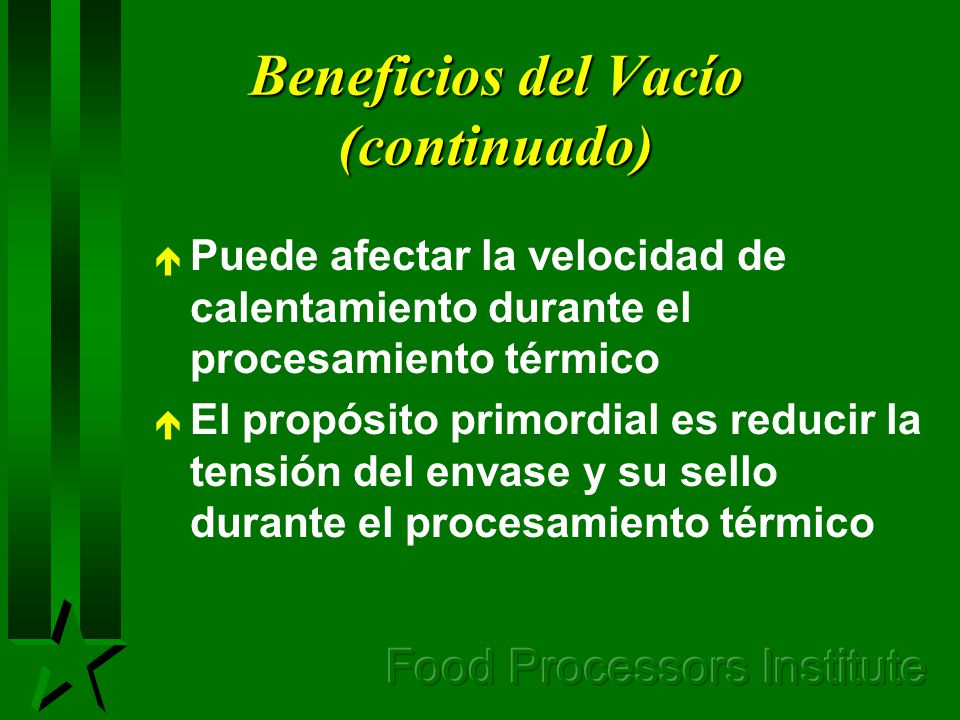 Beneficios del Vacío
(continuado)

Puede afectar la velocidad de calentamiento durante el procesamiento térmico

El propósito primordial es reducir la tensión del envase y su sello durante el procesamiento térmico

Food Processors Institute